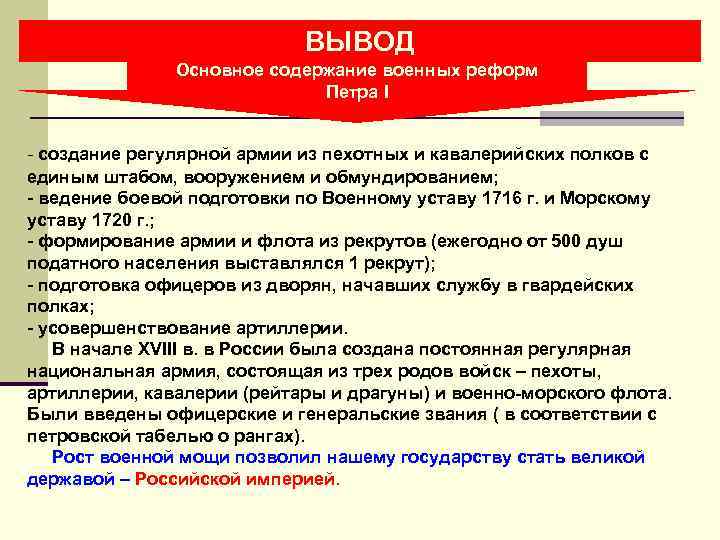 ВЫВОД
Основное содержание военных реформ
Петра I

- создание регулярной армии из пехотных и кавалерийских полков с единым штабом, вооружением и обмундированием;
- ведение боевой подготовки по Военному уставу 1716 г. и Морскому уставу 1720 г.;
- формирование армии и флота из рекрутов (ежегодно от 500 душ податного населения выставлялся 1 рекрут);
- подготовка офицеров из дворян, начавших службу в гвардейских полках;
- усовершенствование артиллерии.

В начале XVIII в. в России была создана постоянная регулярная национальная армия, состоящая из трех родов войск – пехоты, артиллерии, кавалерии (рейтары и драгуны) и военно-морского флота. Были введены офицерские и генеральские звания ( в соответствии с петровской табелью о рангах).

Рост военной мощи позволил нашему государству стать великой державой – Российской империей.